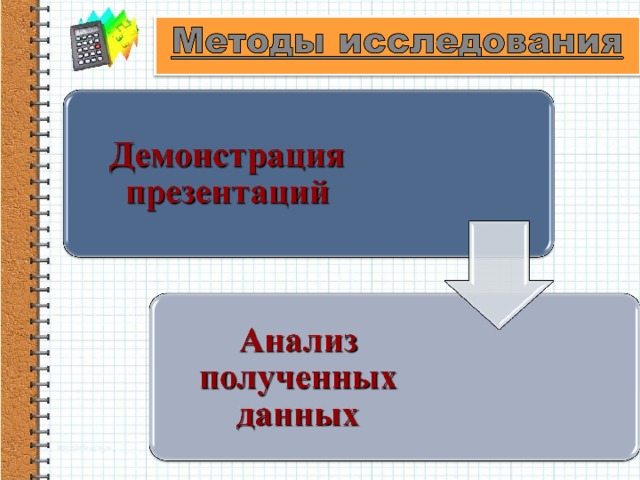 Методы исследования

Демонстрация презентаций

Анализ полученных данных